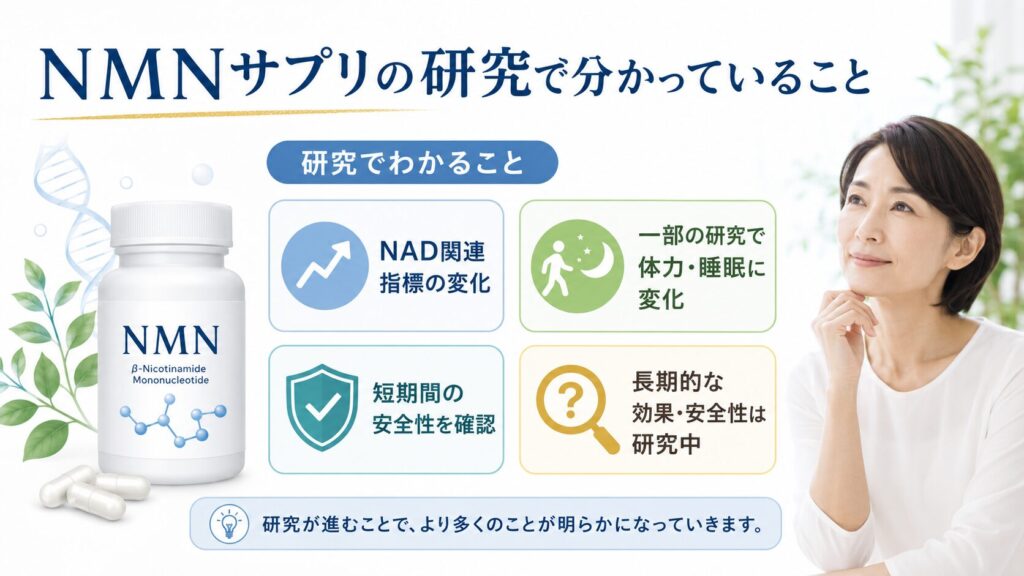 NMNサプリの研究で分かっていること

研究でわかること

NMN
β-Nicotinamide Mononucleotide

NAD関連指標の変化

一部の研究で体力・睡眠に変化

短期間の安全性を確認

長期的な効果・安全性は研究中

研究が進むことで、より多くのことが明らかになっていきます。